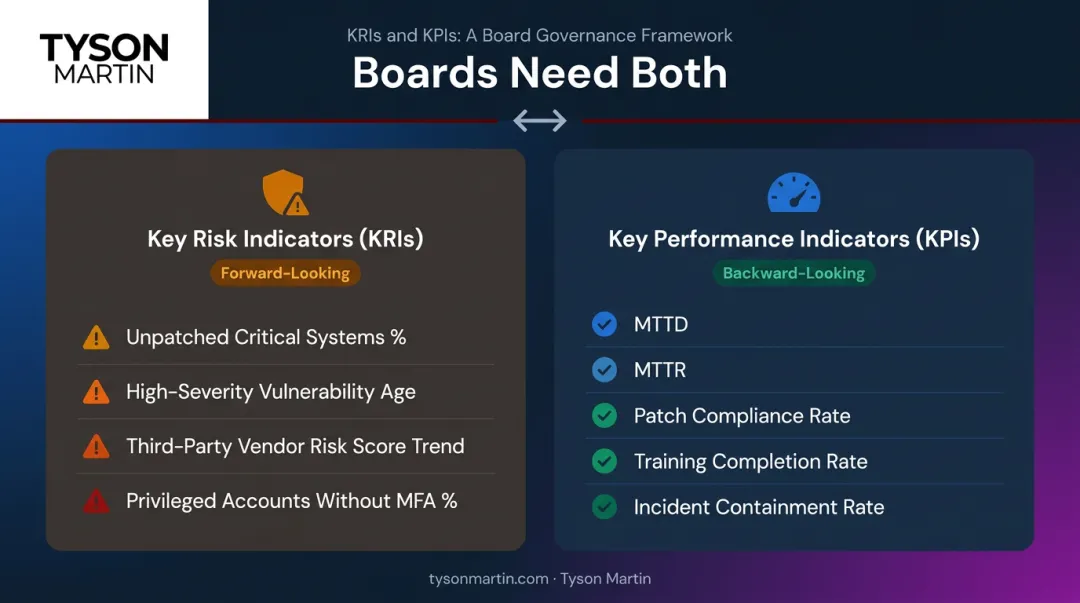 TYSON
MARTIN

KRIs and KPIs: A Board Governance Framework

Boards Need Both

Key Risk Indicators (KRIs)

Forward-Looking

Unpatched Critical Systems %

High-Severity Vulnerability Age

Third-Party Vendor Risk Score Trend

Privileged Accounts Without MFA %

Key Performance Indicators (KPIs)

Backward-Looking

MTTD

MTTR

Patch Compliance Rate

Training Completion Rate

Incident Containment Rate

tysonmartin.com · Tyson Martin